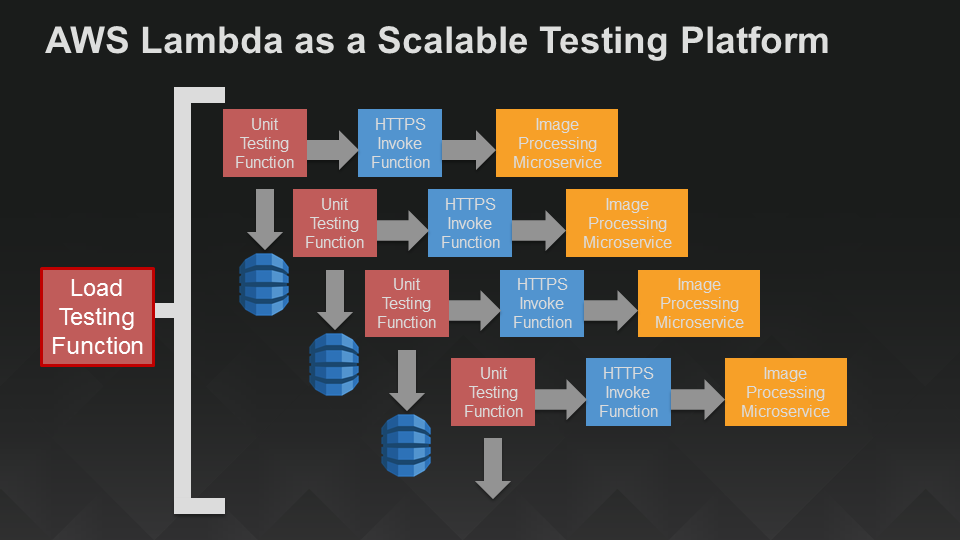 AWS Lambda as a Scalable Testing Platform

Load Testing Function

Unit Testing Function

HTTPS Invoke Function

Image Processing Microservice

Unit Testing Function

HTTPS Invoke Function

Image Processing Microservice

Unit Testing Function

HTTPS Invoke Function

Image Processing Microservice

Unit Testing Function

HTTPS Invoke Function

Image Processing Microservice